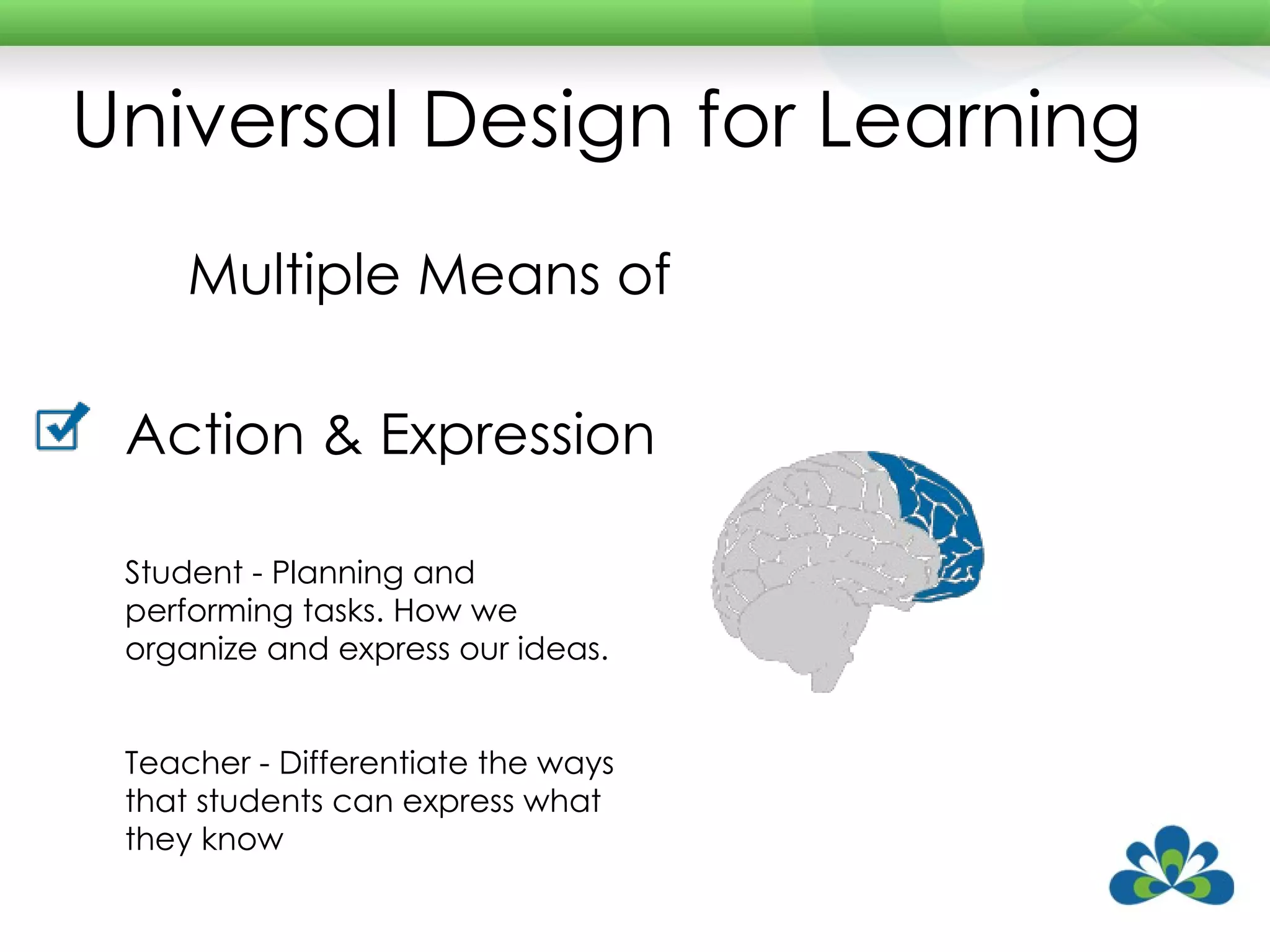 Universal Design for Learning

Multiple Means of

Action & Expression

Student - Planning and performing tasks. How we organize and express our ideas.

Teacher - Differentiate the ways that students can express what they know